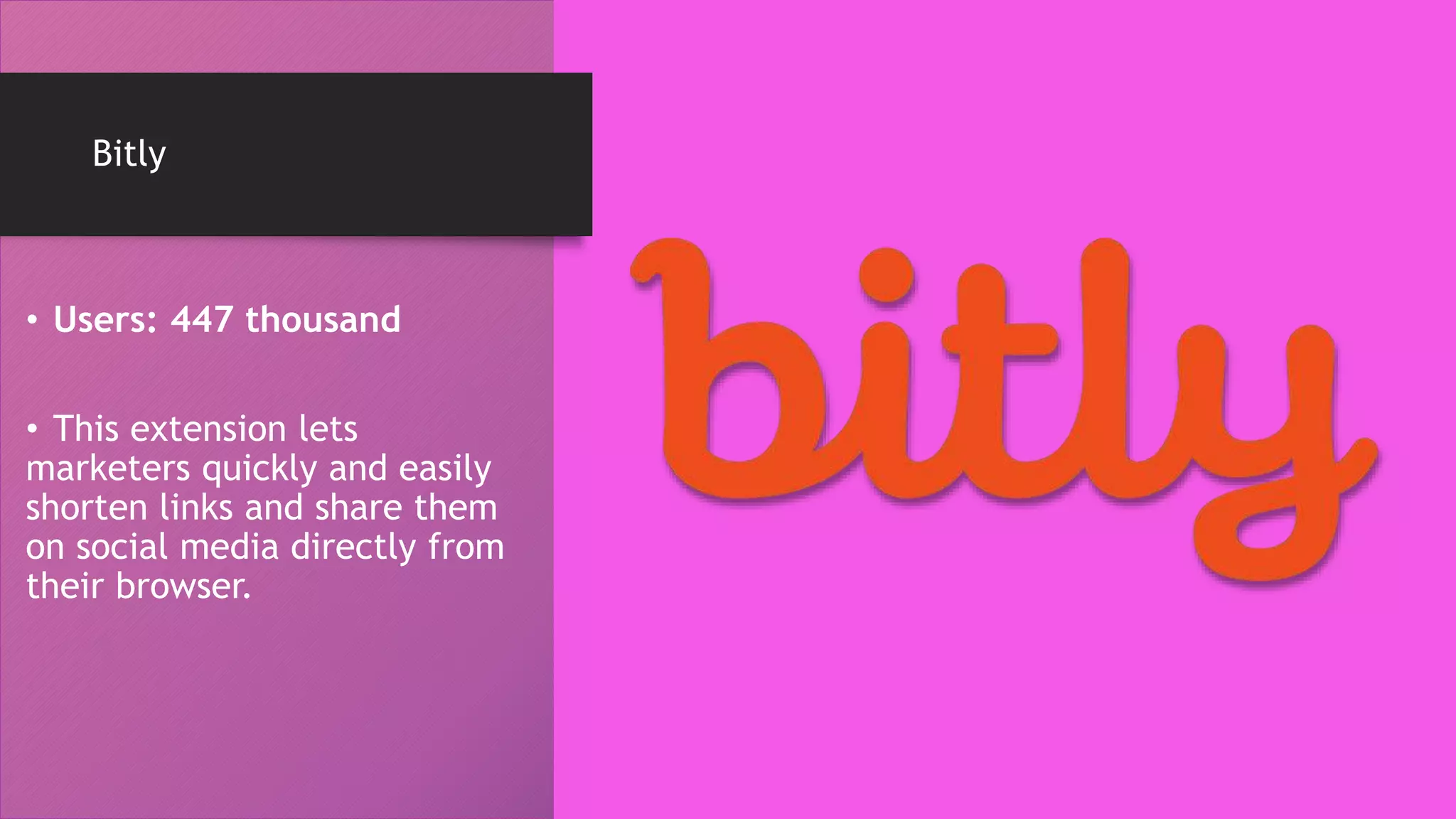 Bitly

• Users: 447 thousand

• This extension lets marketers quickly and easily shorten links and share them on social media directly from their browser.

bitly